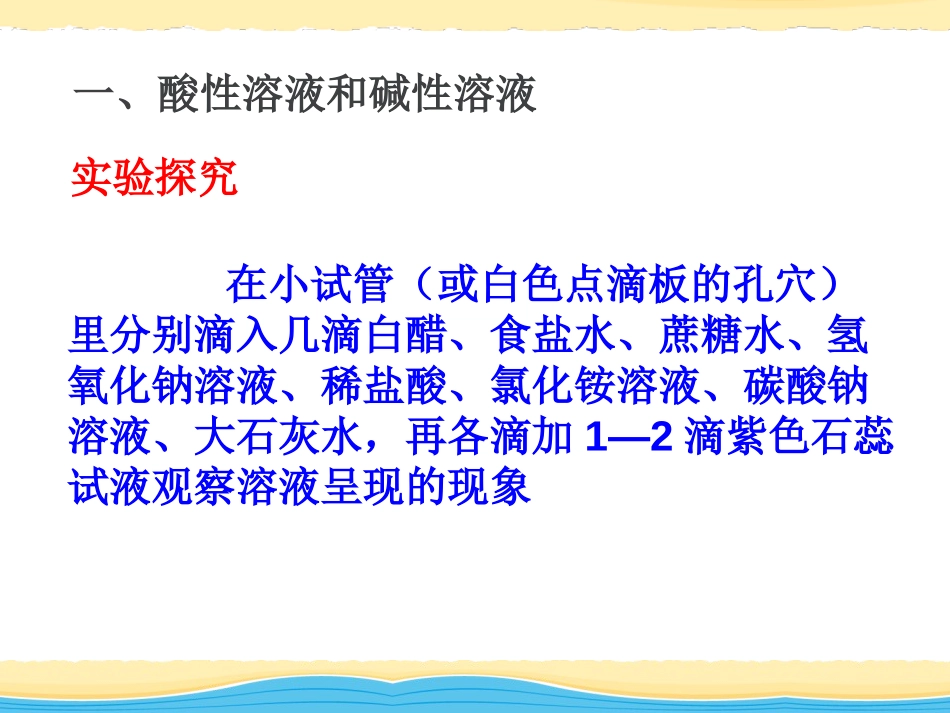 一、酸性溶液和碱性溶液

实验探究

在小试管（或白色点滴板的孔穴）里分别滴入几滴白醋、食盐水、蔗糖水、氢氧化钠溶液、稀盐酸、氯化铵溶液、碳酸钠溶液、大石灰水，再各滴加 1—2 滴紫色石蕊试液观察溶液呈现的现象